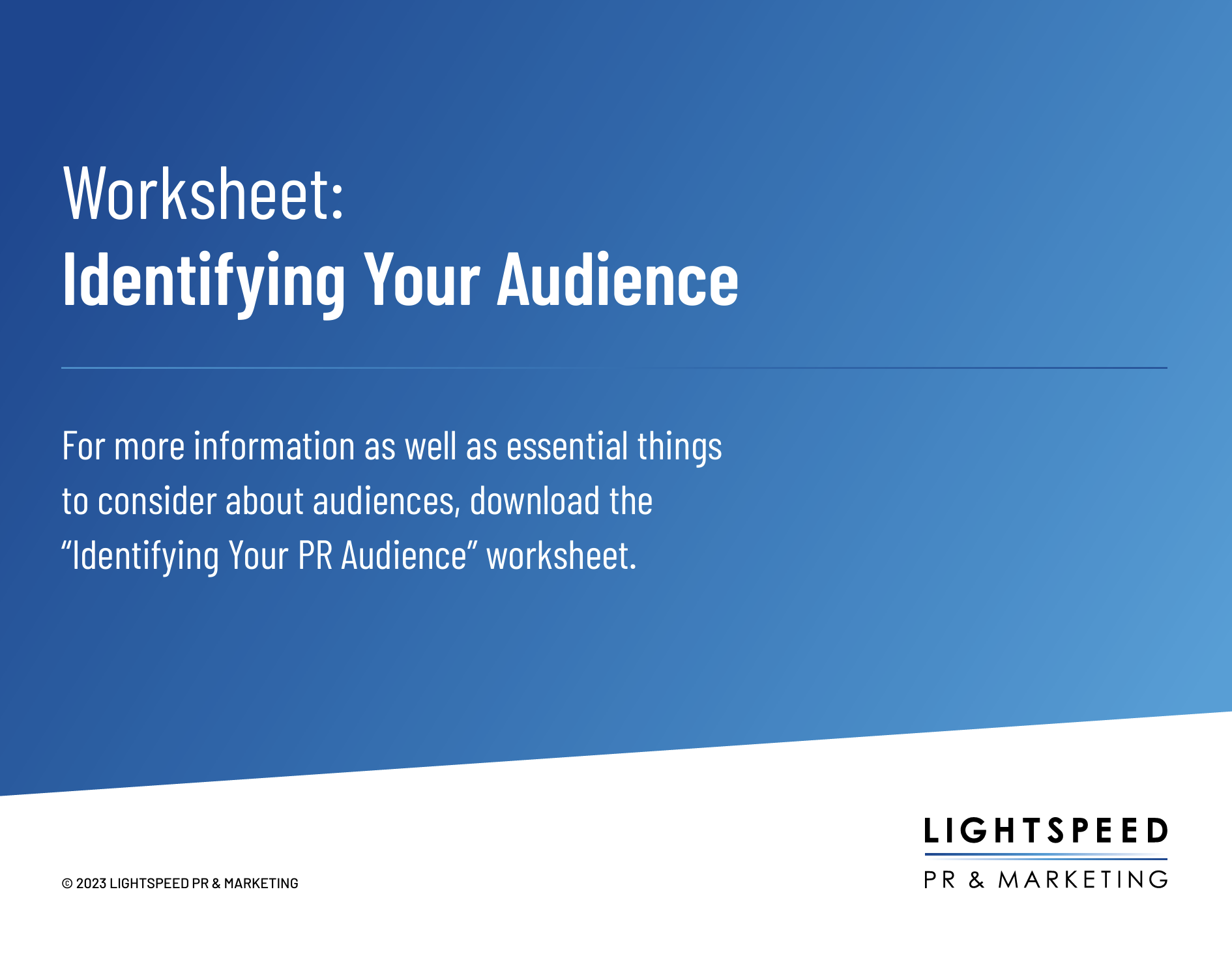 Worksheet:
Identifying Your Audience

For more information as well as essential things to consider about audiences, download the “Identifying Your PR Audience” worksheet.

© 2023 LIGHTSPEED PR & MARKETING

LIGHTSPEED
PR & MARKETING